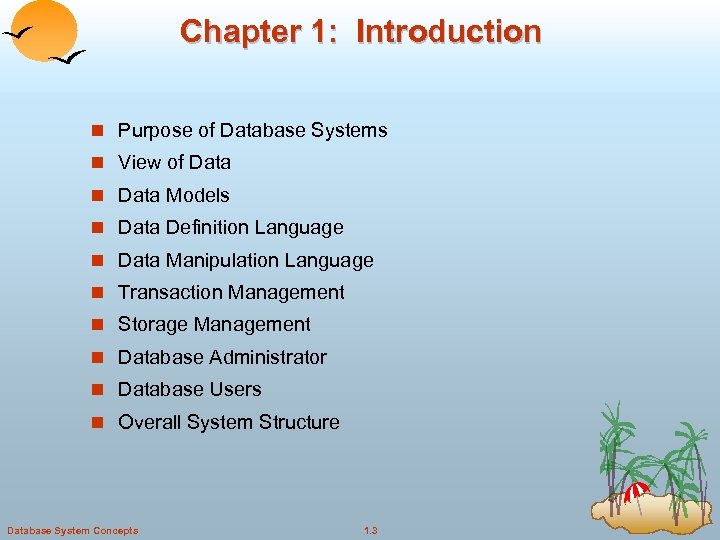 Chapter 1: Introduction

- Purpose of Database Systems
- View of Data
- Data Models
- Data Definition Language
- Data Manipulation Language
- Transaction Management
- Storage Management
- Database Administrator
- Database Users
- Overall System Structure

Database System Concepts

1.3